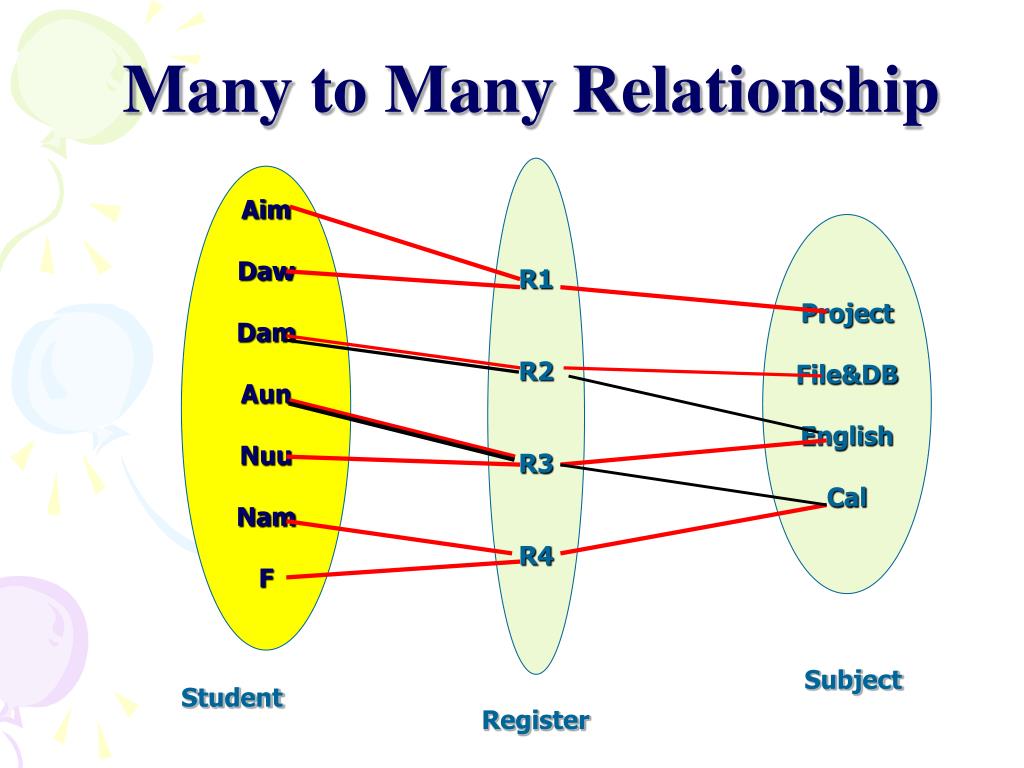 Many to Many Relationship

Aim
Daw
Dam
Aun
Nuu
Nam
F

R1
R2
R3
R4

Project
File&DB
English
Cal

Student

Register

Subject